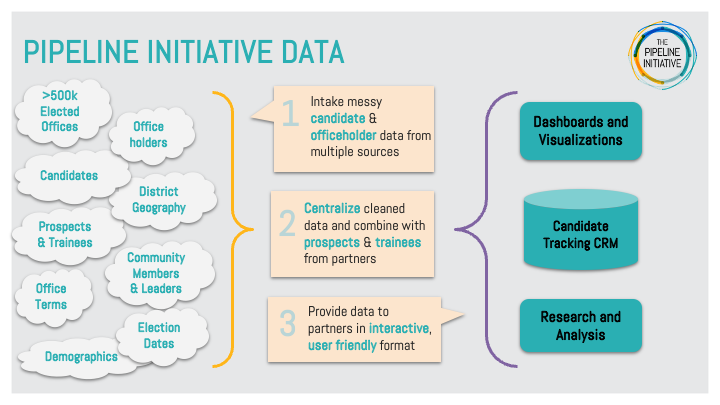 PIPELINE INITIATIVE DATA

THE PIPELINE INITIATIVE

>500k Elected Offices

Office holders

Candidates

District Geography

Prospects & Trainees

Community Members & Leaders

Office Terms

Election Dates

Demographics

1 Intake messy candidate & officeholder data from multiple sources

2 Centralize cleaned data and combine with prospects & trainees from partners

3 Provide data to partners in interactive, user friendly format

Dashboards and Visualizations

Candidate Tracking CRM

Research and Analysis